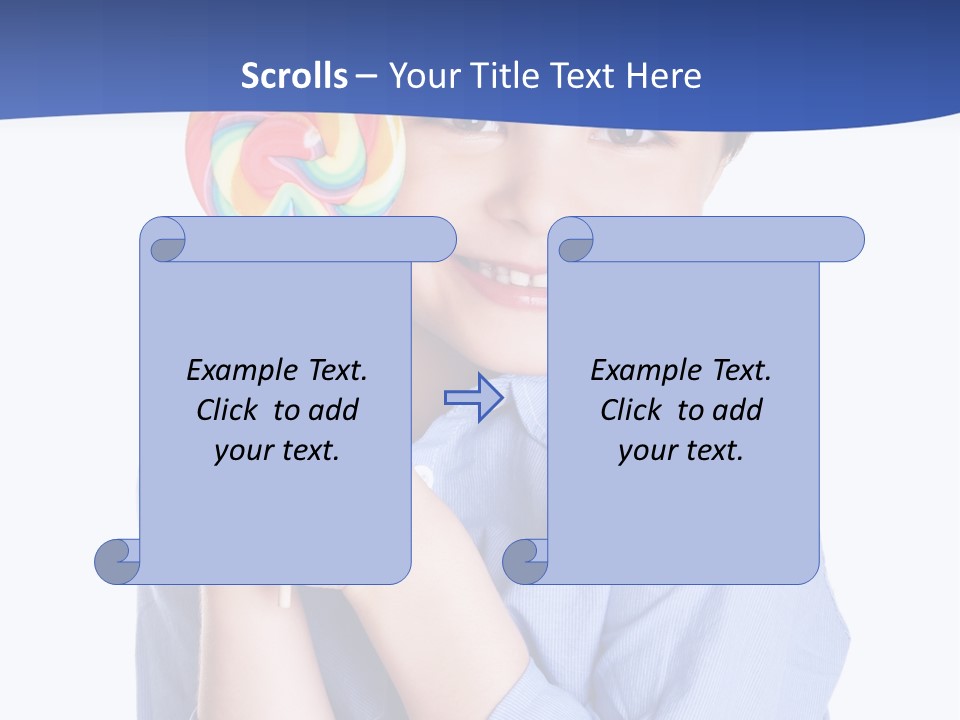 Scrolls – Your Title Text Here

Example Text. Click to add your text.

Example Text. Click to add your text.